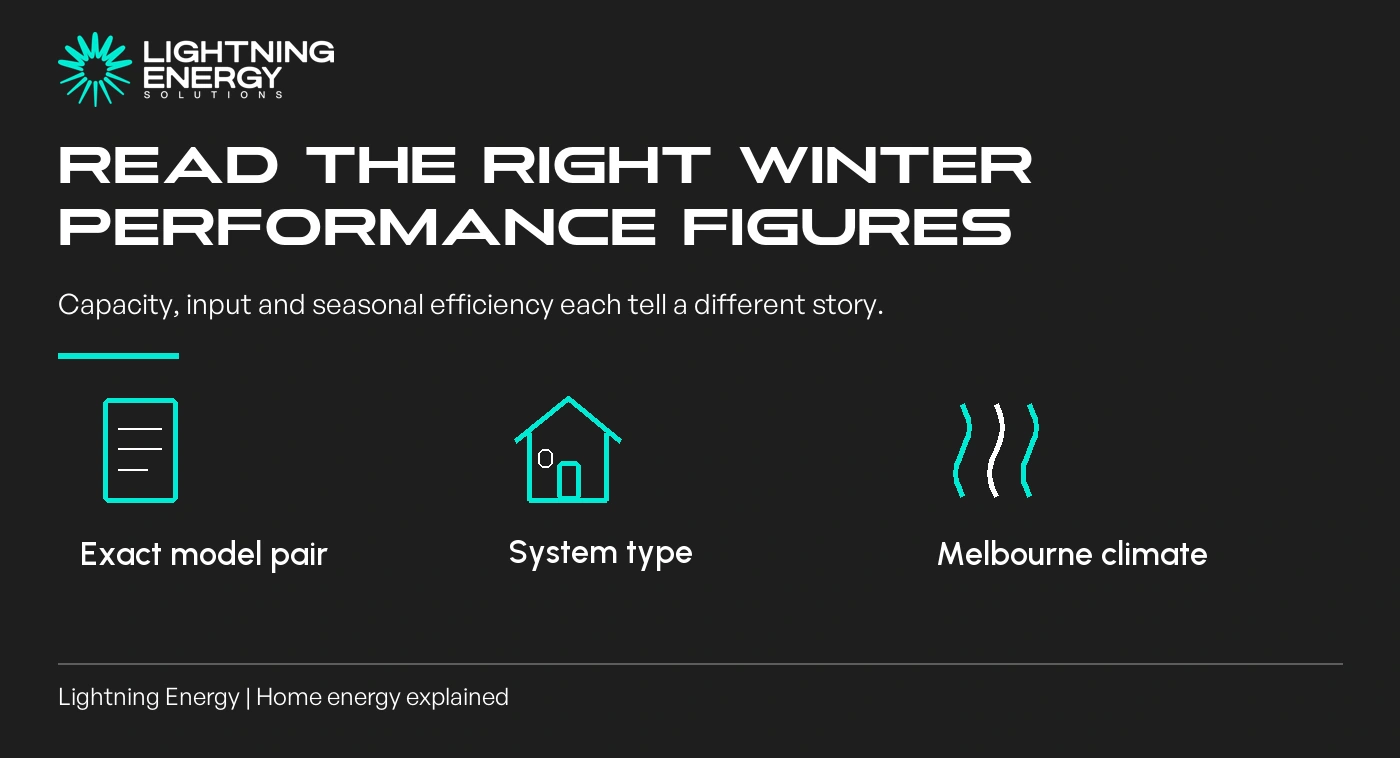 LIGHTNING ENERGY
SOLUTIONS

READ THE RIGHT WINTER PERFORMANCE FIGURES

Capacity, input and seasonal efficiency each tell a different story.

Exact model pair

System type

Melbourne climate

Lightning Energy | Home energy explained